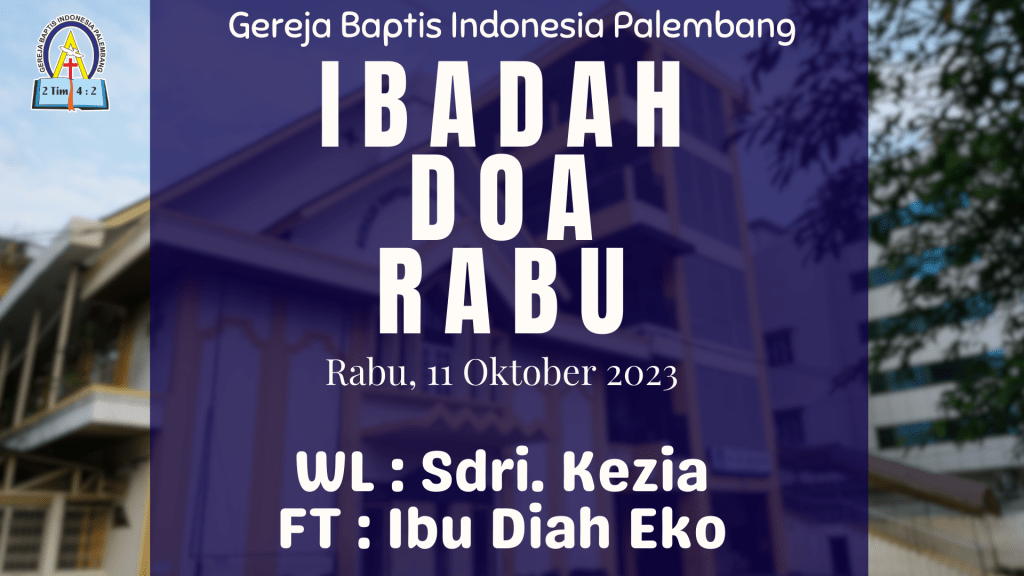 GEREJA BAPTIS INDONESIA PALEMBANG
2 Tim 4 : 2

Gereja Baptis Indonesia Palembang

IBADAH
DOA
RABU

Rabu, 11 Oktober 2023

WL : Sdri. Kezia
FT : Ibu Diah Eko